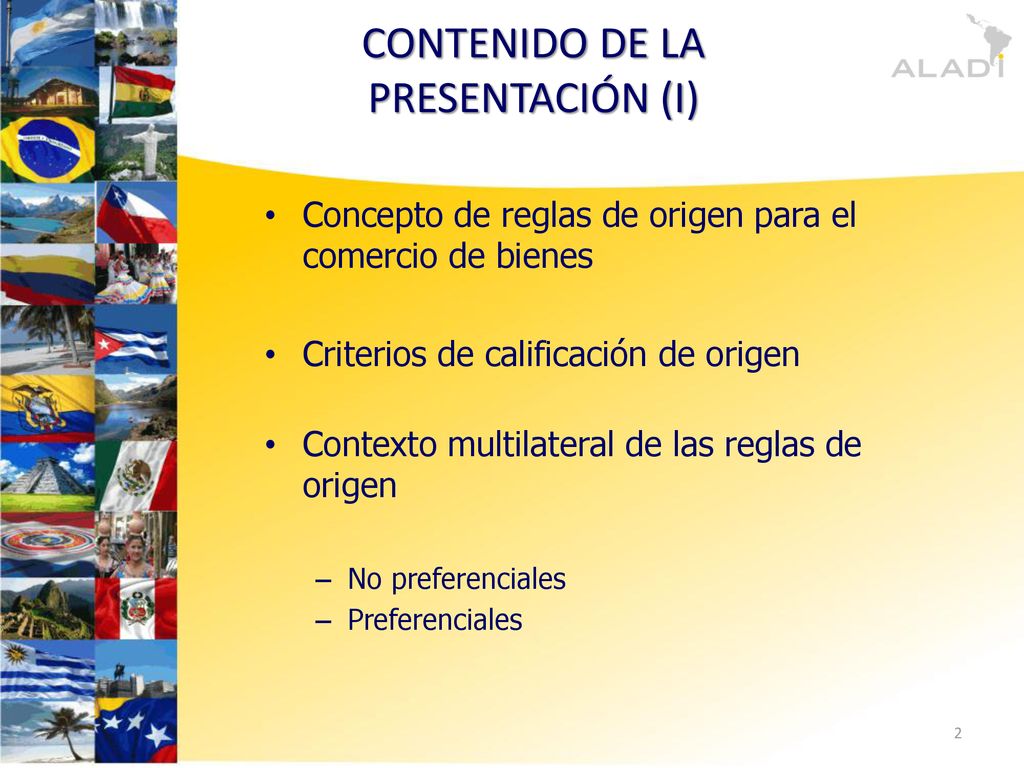 CONTENIDO DE LA PRESENTACIÓN (I)

ALADI

• Concepto de reglas de origen para el comercio de bienes

• Criterios de calificación de origen

• Contexto multilateral de las reglas de origen

– No preferenciales
– Preferenciales

2